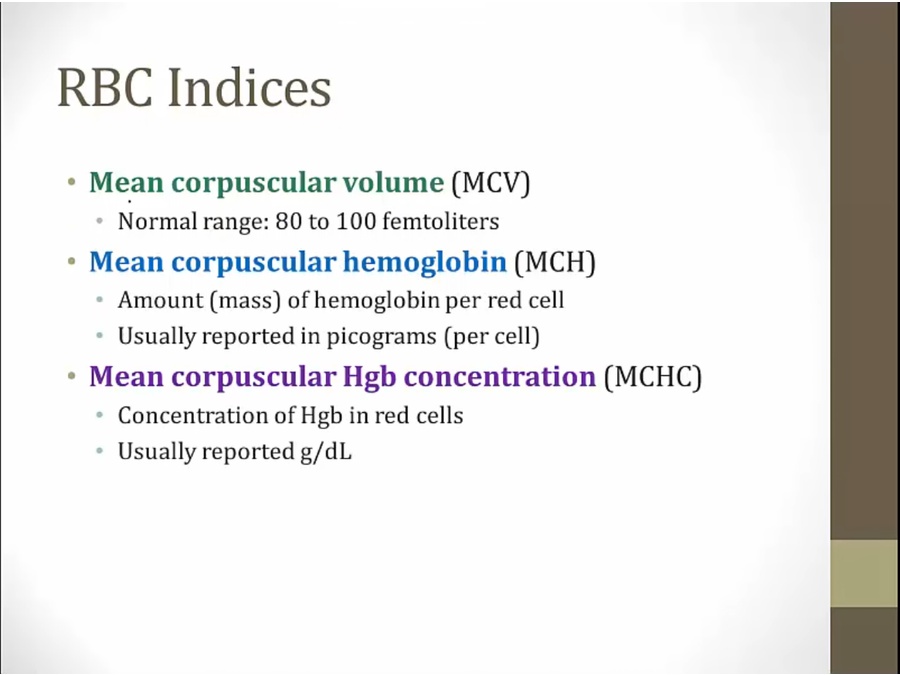 RBC Indices

• Mean corpuscular volume (MCV)
  • Normal range: 80 to 100 femtoliters
• Mean corpuscular hemoglobin (MCH)
  • Amount (mass) of hemoglobin per red cell
  • Usually reported in picograms (per cell)
• Mean corpuscular Hgb concentration (MCHC)
  • Concentration of Hgb in red cells
  • Usually reported g/dL